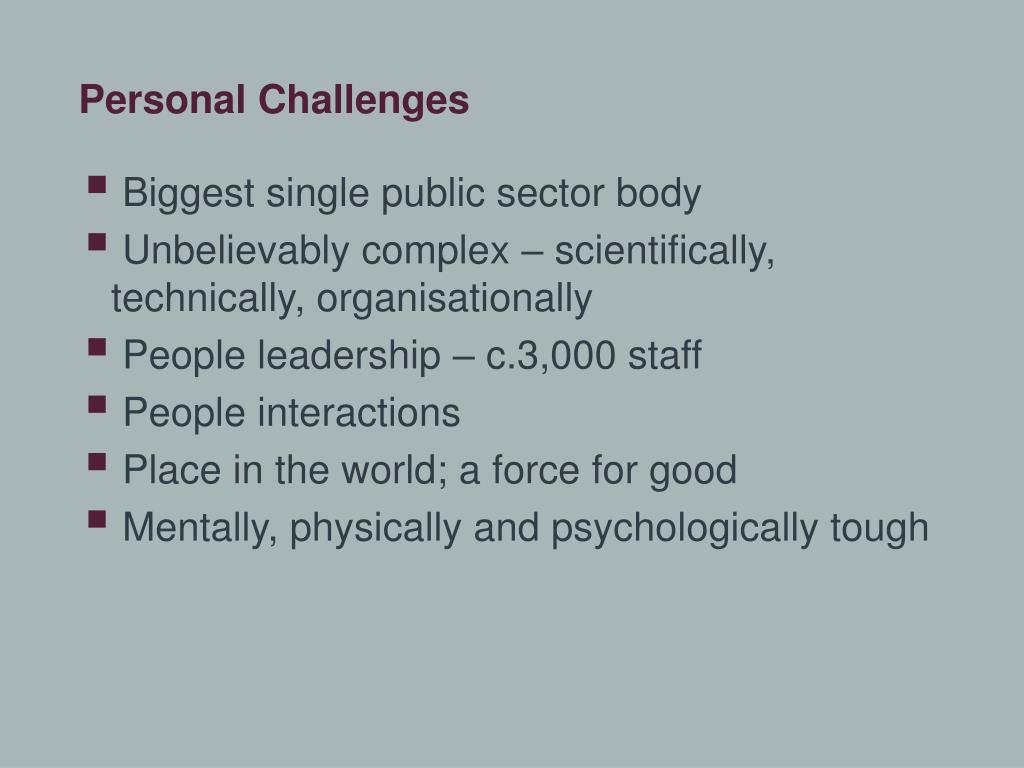 Personal Challenges

- Biggest single public sector body
- Unbelievably complex – scientifically, technically, organisationally
- People leadership – c.3,000 staff
- People interactions
- Place in the world; a force for good
- Mentally, physically and psychologically tough